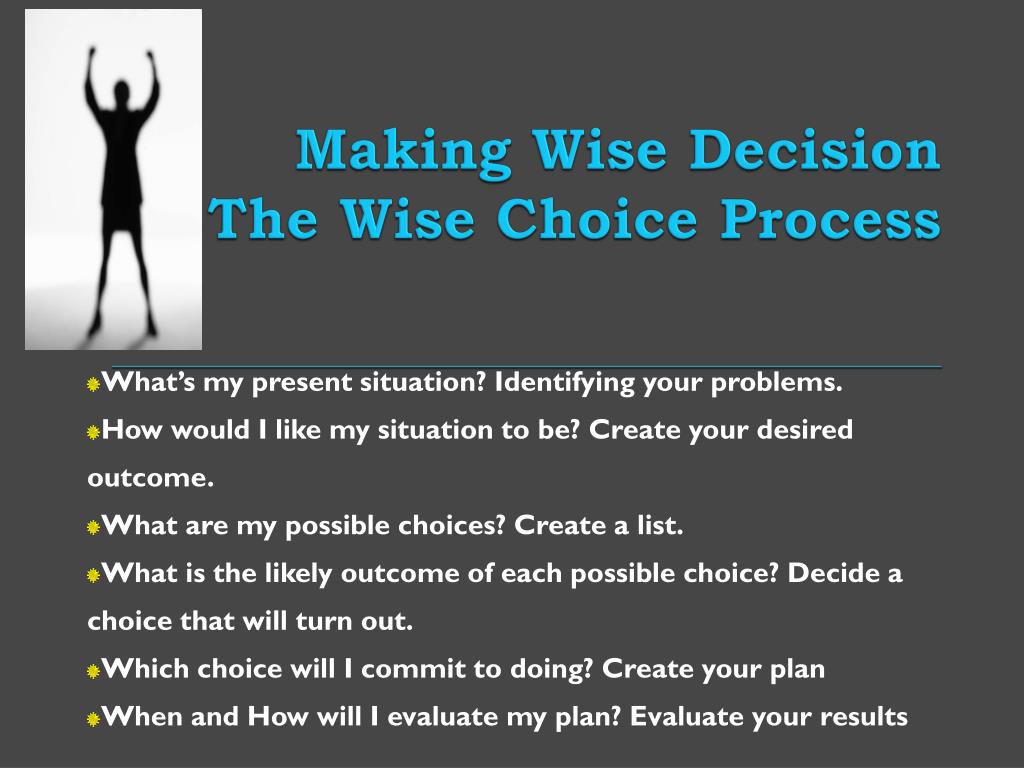 Making Wise Decision
The Wise Choice Process

What's my present situation? Identifying your problems.

How would I like my situation to be? Create your desired outcome.

What are my possible choices? Create a list.

What is the likely outcome of each possible choice? Decide a choice that will turn out.

Which choice will I commit to doing? Create your plan

When and How will I evaluate my plan? Evaluate your results